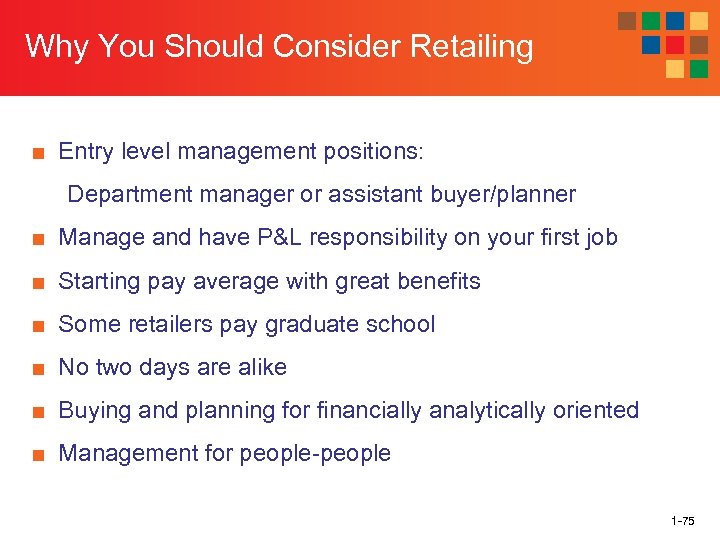 Why You Should Consider Retailing

■ Entry level management positions:
Department manager or assistant buyer/planner

■ Manage and have P&L responsibility on your first job

■ Starting pay average with great benefits

■ Some retailers pay graduate school

■ No two days are alike

■ Buying and planning for financially analytically oriented

■ Management for people-people

1-75